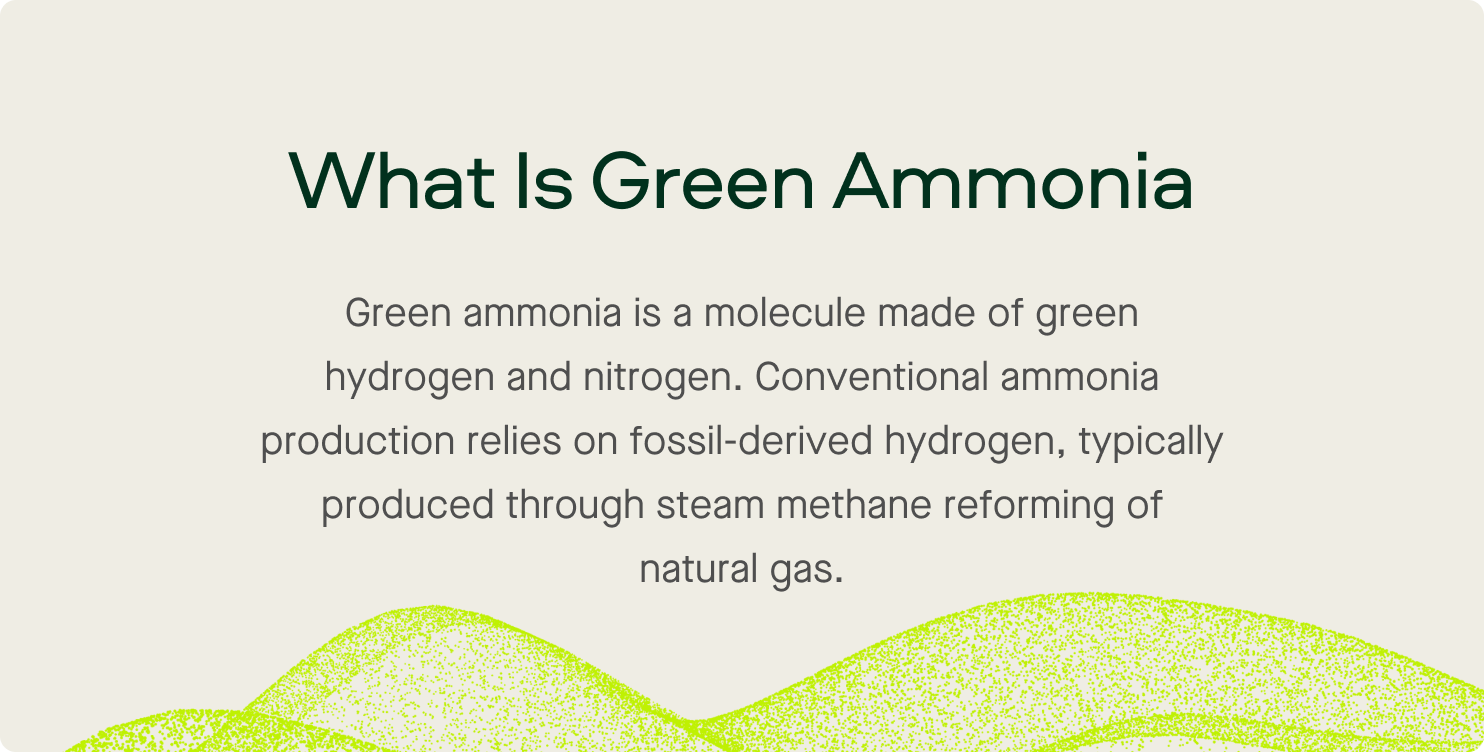 What Is Green Ammonia

Green ammonia is a molecule made of green hydrogen and nitrogen. Conventional ammonia production relies on fossil-derived hydrogen, typically produced through steam methane reforming of natural gas.